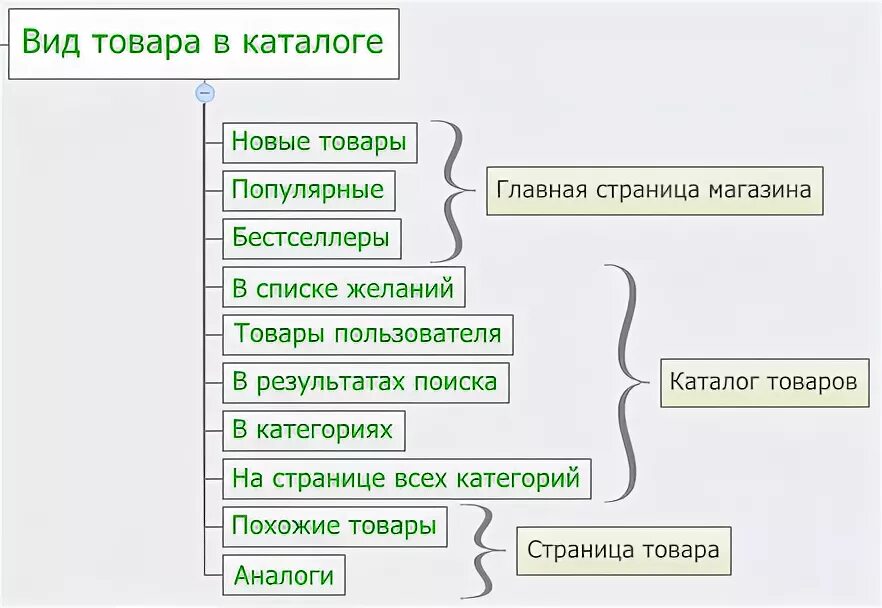 Вид товара в каталоге

Новые товары
Популярные
Бестселлеры

Главная страница магазина

В списке желаний
Товары пользователя
В результатах поиска
В категориях
На странице всех категорий

Каталог товаров

Похожие товары
Аналоги

Страница товара